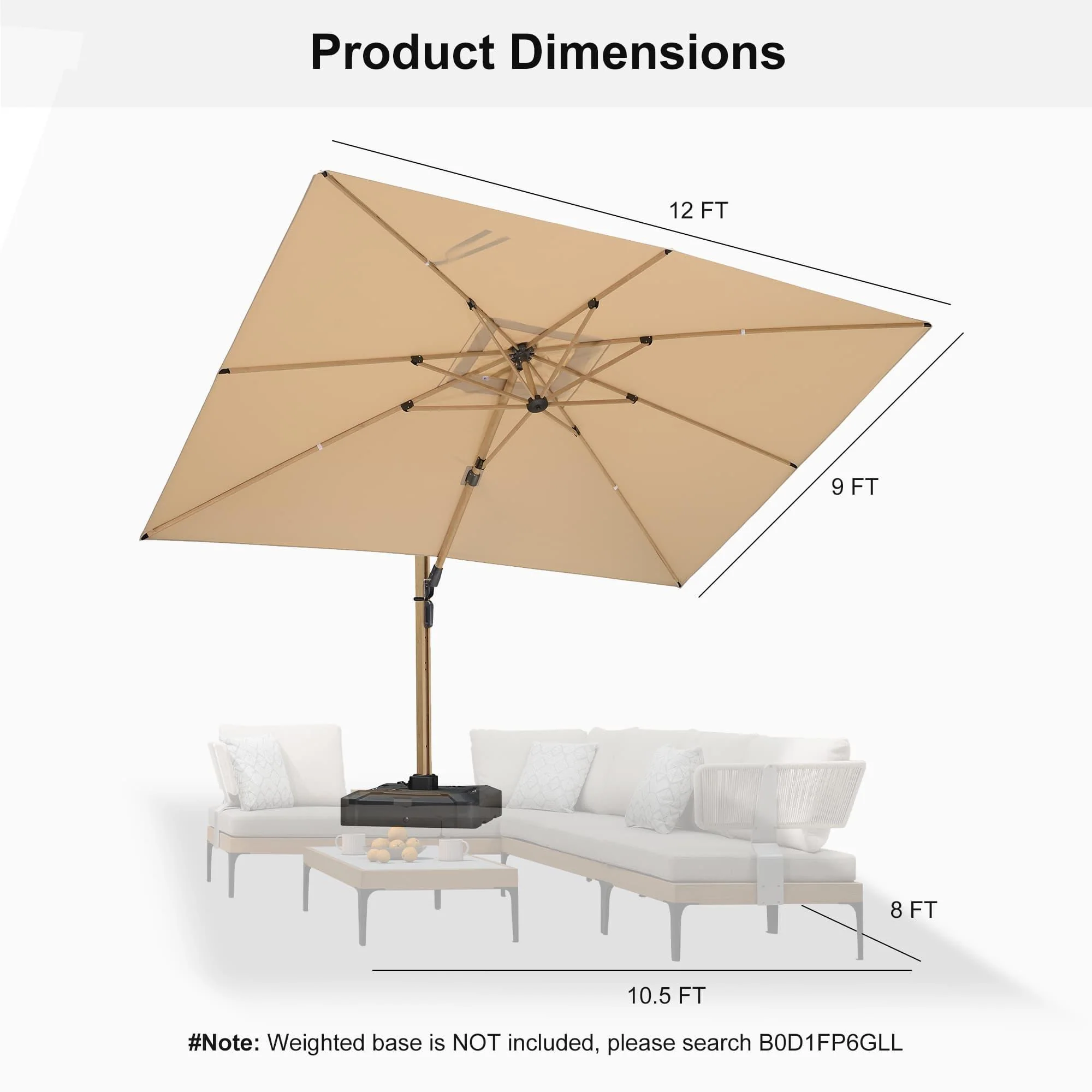 Product Dimensions

12 FT

9 FT

8 FT

10.5 FT

#Note: Weighted base is NOT included, please search B0D1FP6GLL